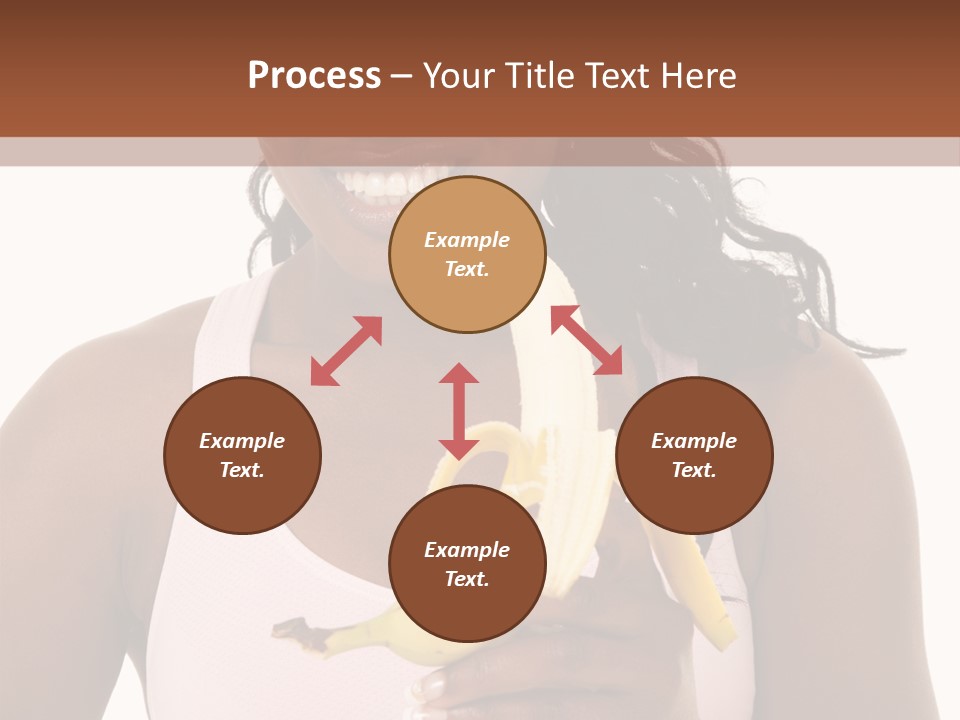 Process – Your Title Text Here

Example Text.

Example Text.

Example Text.

Example Text.